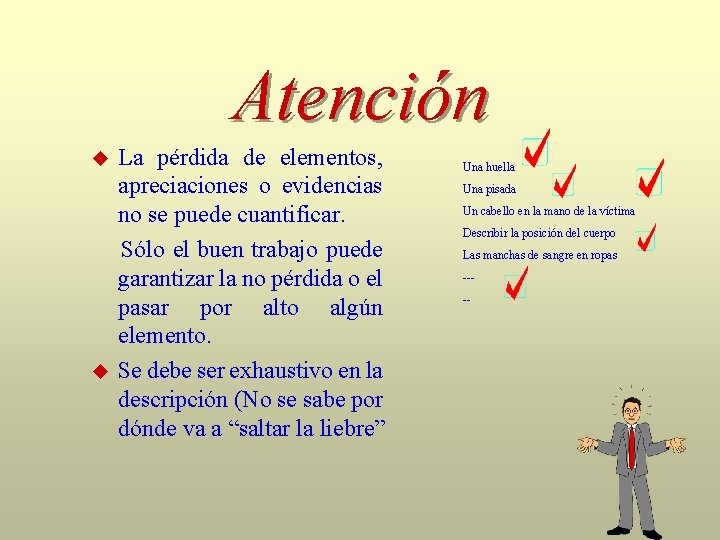 Atención

La pérdida de elementos, apreciaciones o evidencias no se puede cuantificar.

Sólo el buen trabajo puede garantizar la no pérdida o el pasar por alto algún elemento.

Se debe ser exhaustivo en la descripción (No se sabe por dónde va a “saltar la liebre”

Una huella
Una pisada
Un cabello en la mano de la víctima
Describir la posición del cuerpo
Las manchas de sangre en ropas
---
--